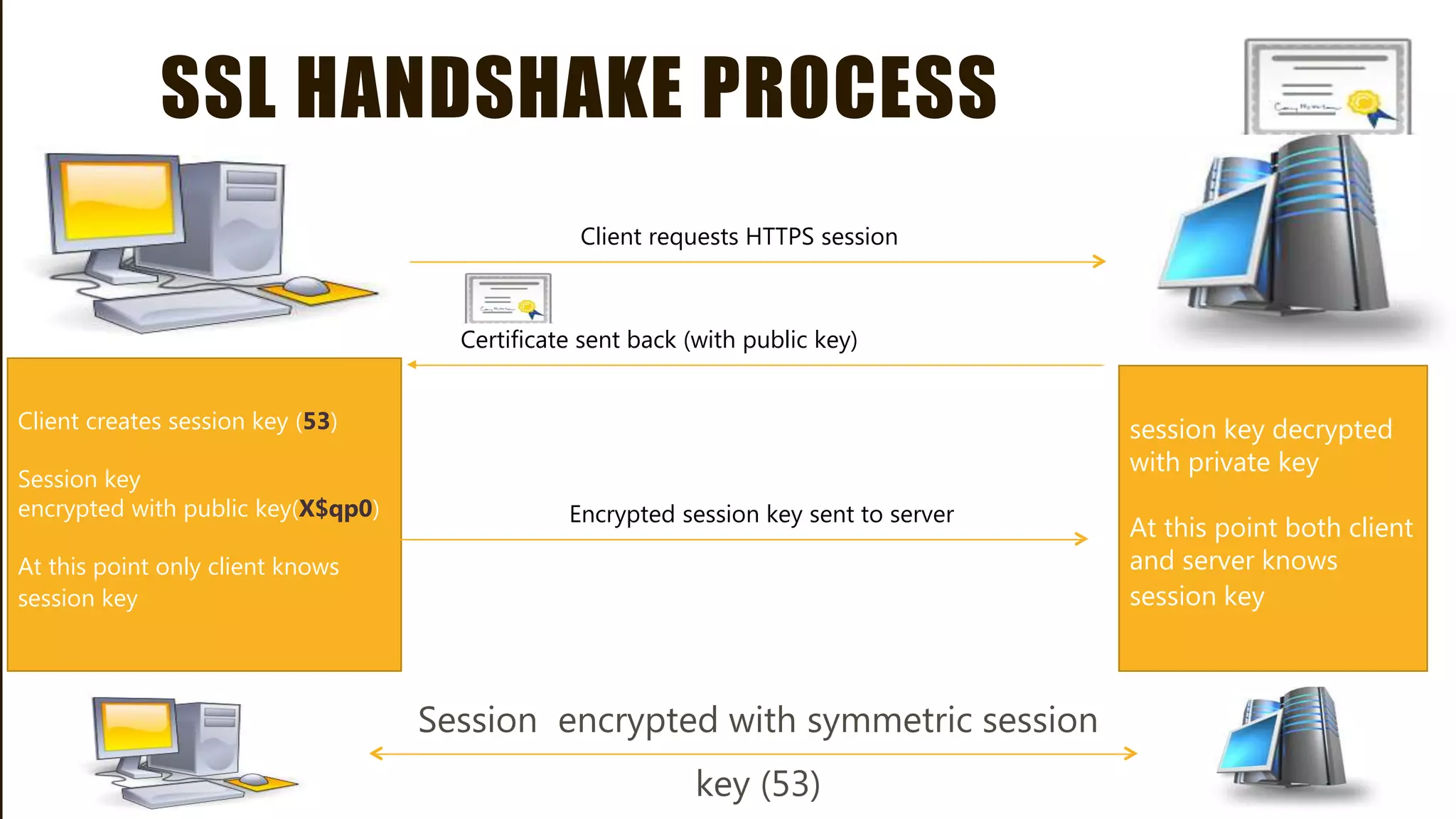 SSL HANDSHAKE PROCESS

Client requests HTTPS session

Certificate sent back (with public key)

Client creates session key (53)

Session key encrypted with public key(X$qp0)

At this point only client knows session key

Encrypted session key sent to server

session key decrypted with private key

At this point both client and server knows session key

Session encrypted with symmetric session key (53)